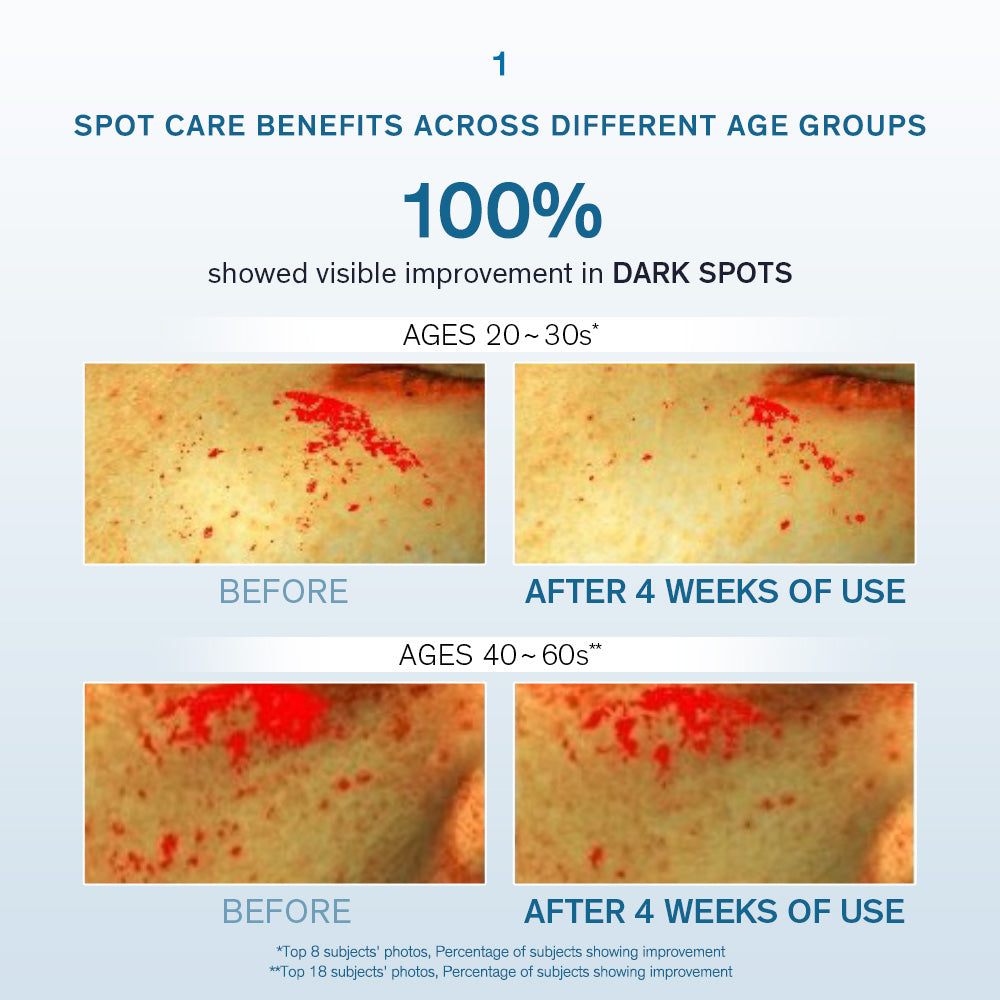 1

SPOT CARE BENEFITS ACROSS DIFFERENT AGE GROUPS

100%

showed visible improvement in DARK SPOTS

AGES 20~30s*

BEFORE

AFTER 4 WEEKS OF USE

AGES 40~60s**

BEFORE

AFTER 4 WEEKS OF USE

*Top 8 subjects' photos, Percentage of subjects showing improvement
**Top 18 subjects' photos, Percentage of subjects showing improvement